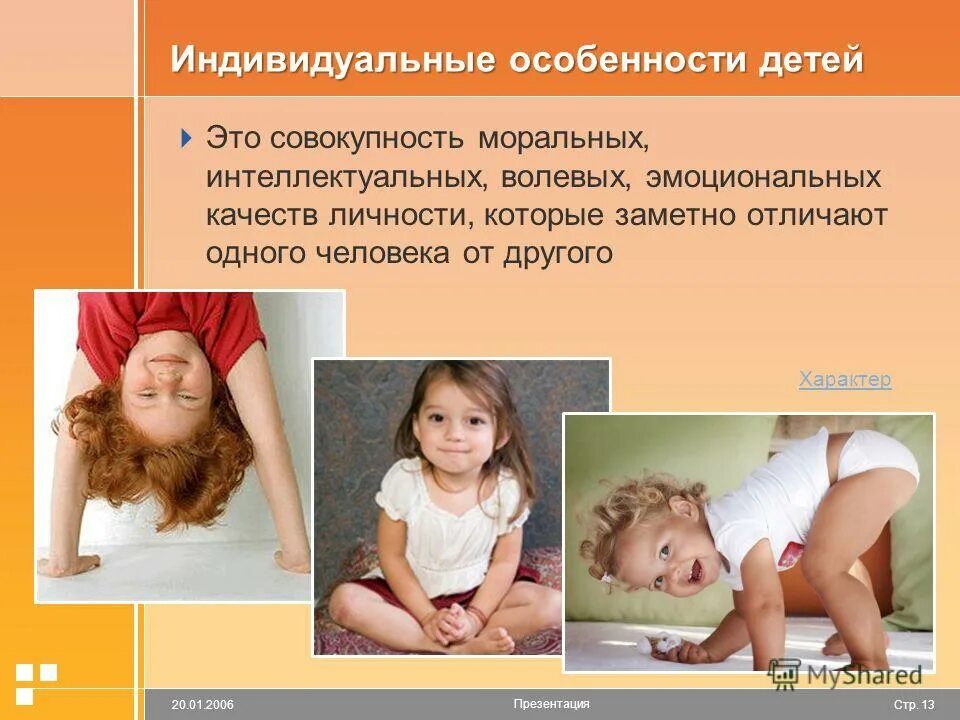 Индивидуальные особенности детей

Это совокупность моральных, интеллектуальных, волевых, эмоциональных качеств личности, которые заметно отличают одного человека от другого

Характер

MyShared

20.01.2006

Презентация

Стр. 13